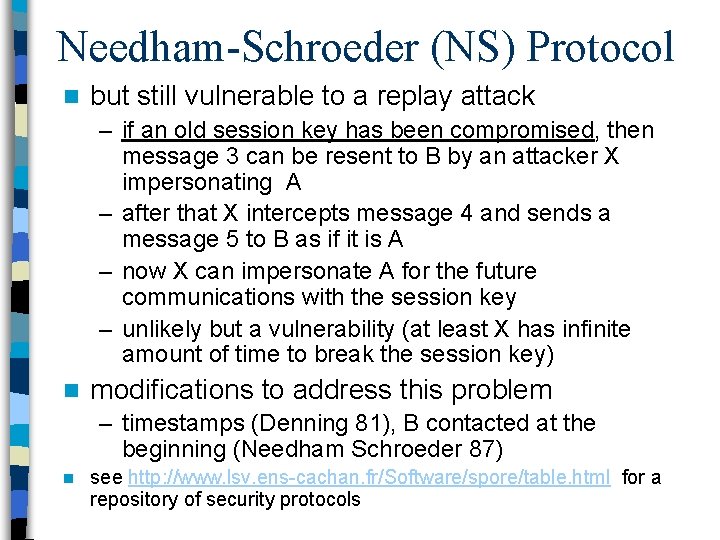 Needham-Schroeder (NS) Protocol

but still vulnerable to a replay attack

– if an old session key has been compromised, then message 3 can be resent to B by an attacker X impersonating A

– after that X intercepts message 4 and sends a message 5 to B as if it is A

– now X can impersonate A for the future communications with the session key

– unlikely but a vulnerability (at least X has infinite amount of time to break the session key)

modifications to address this problem

– timestamps (Denning 81), B contacted at the beginning (Needham Schroeder 87)

see http://www.lsv.ens-cachan.fr/Software/spore/table.html for a repository of security protocols